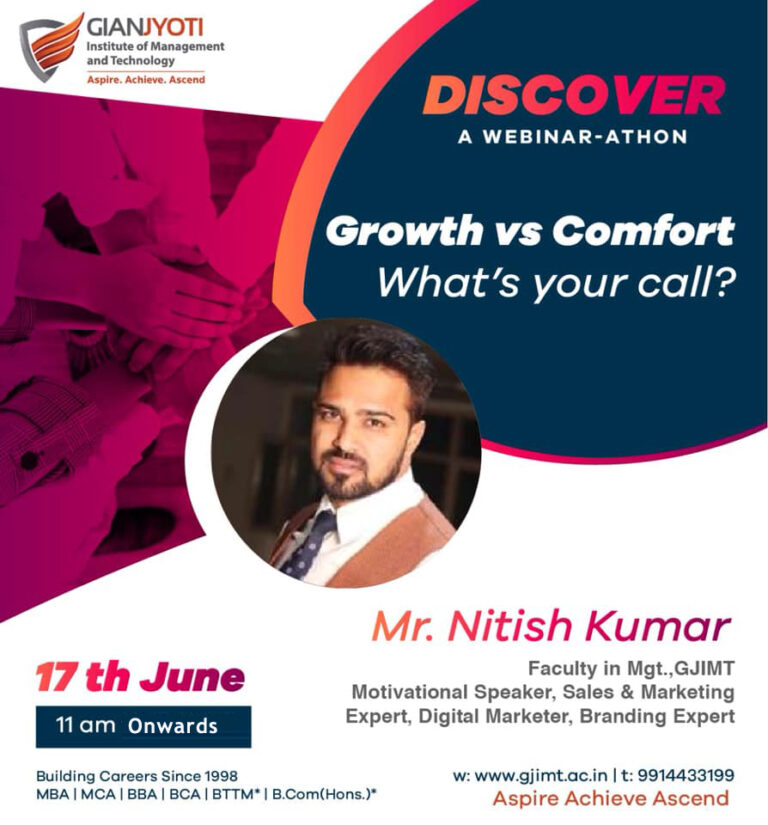 GIANJYOTI
Institute of Management and Technology
Aspire. Achieve. Ascend

DISCOVER
A WEBINAR-ATHON

Growth vs Comfort
What's your call?

Mr. Nitish Kumar
Faculty in Mgt.,GJIMT
Motivational Speaker, Sales & Marketing Expert, Digital Marketer, Branding Expert

17 th June
11 am Onwards

Building Careers Since 1998
MBA | MCA | BBA | BCA | BTTM* | B.Com(Hons.)*

w: www.gjimt.ac.in | t: 9914433199
Aspire Achieve Ascend